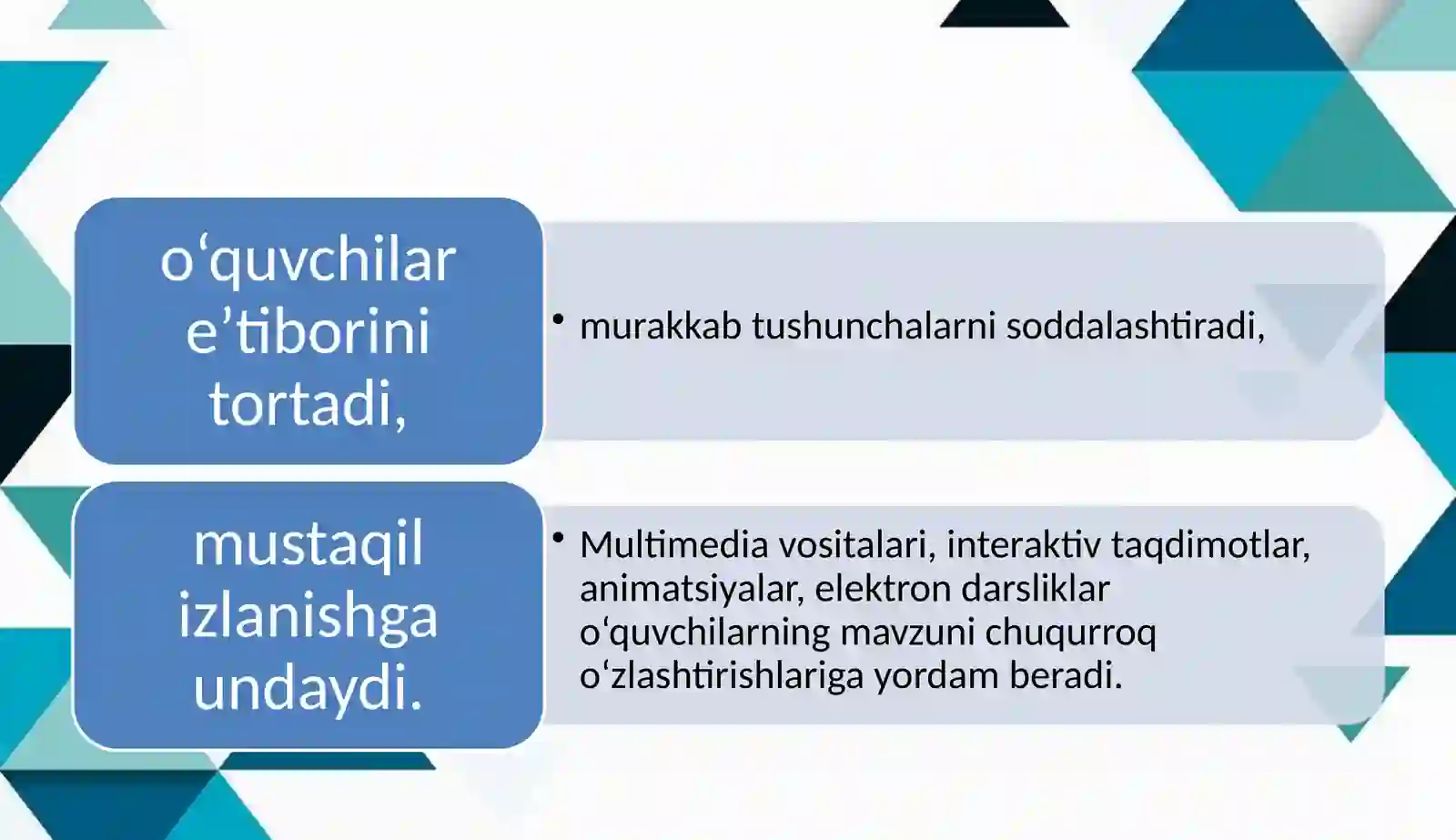 o‘quvchilar e’tiborini tortadi,

• murakkab tushunchalarni soddalashtiradi,

mustaqil izlanishga undaydi.

• Multimedia vositalari, interaktiv taqdimotlar, animatsiyalar, elektron darsliklar o‘quvchilarning mavzuni chuqurroq o‘zlashtirishlariga yordam beradi.